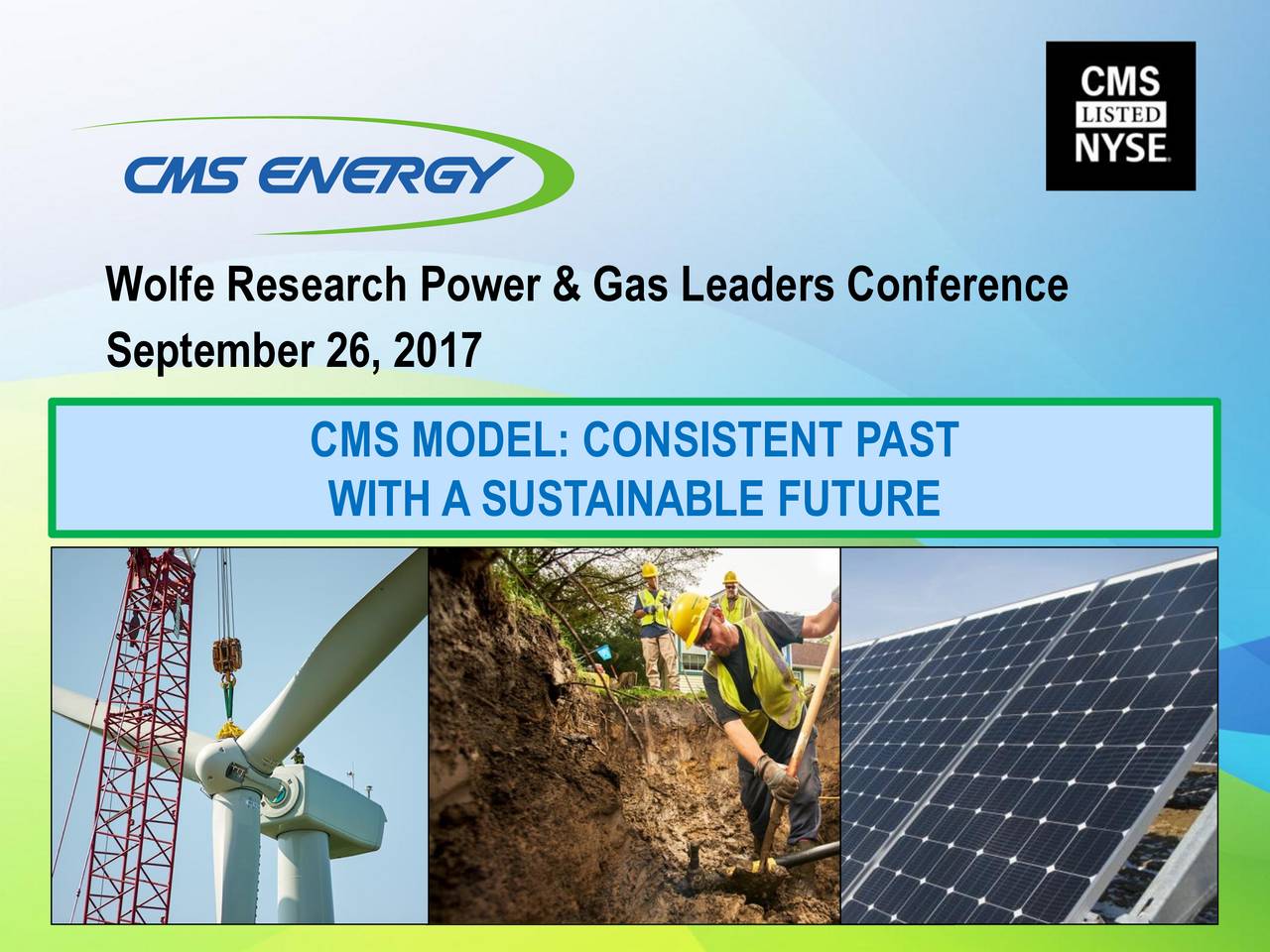 CMS ENERGY

CMS
LISTED
NYSE

Wolfe Research Power & Gas Leaders Conference
September 26, 2017

CMS MODEL: CONSISTENT PAST
WITH A SUSTAINABLE FUTURE